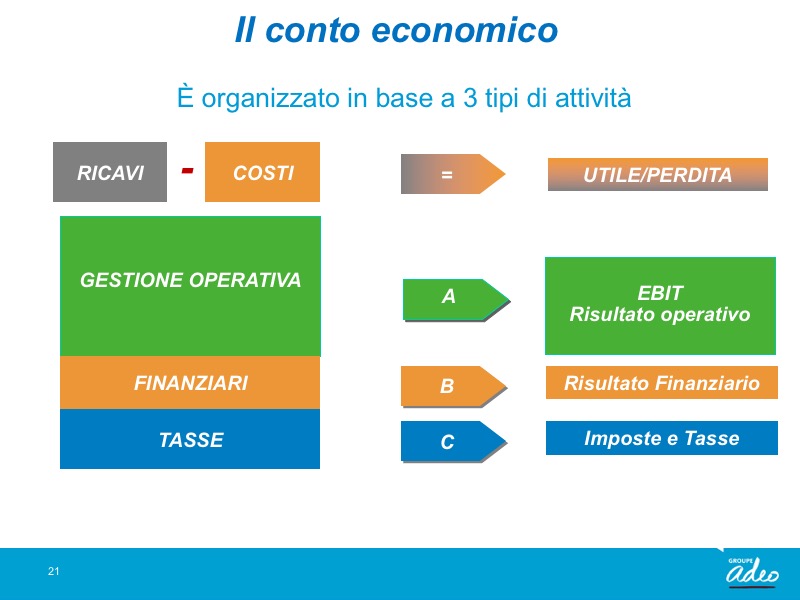 Il conto economico

È organizzato in base a 3 tipi di attività

RICAVI - COSTI

= UTILE/PERDITA

GESTIONE OPERATIVA

A

EBIT
Risultato operativo

FINANZIARI

B

Risultato Finanziario

TASSE

C

Imposte e Tasse

21

GROUPE adeo